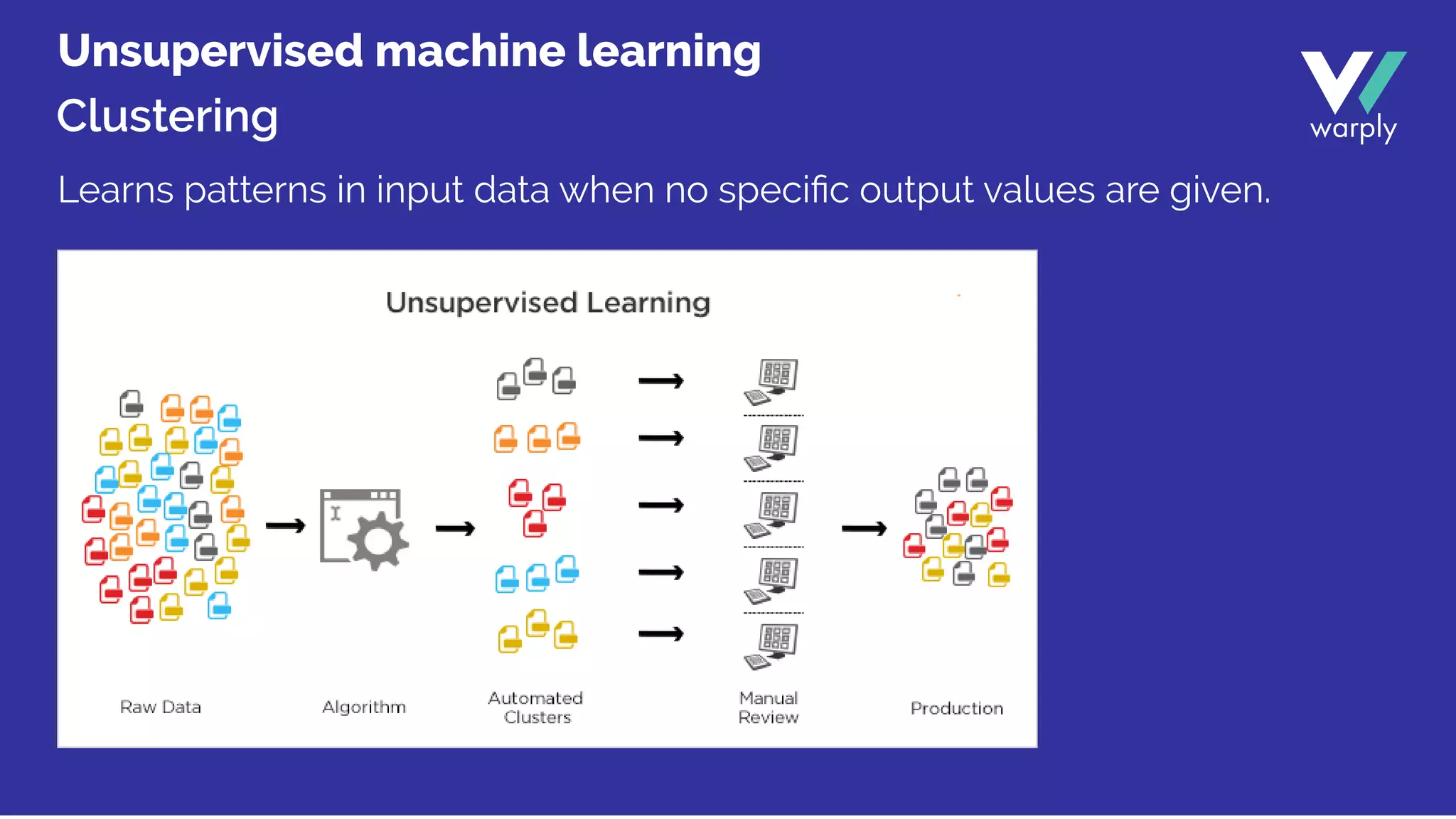 Unsupervised machine learning

Clustering

warply

Learns patterns in input data when no specific output values are given.

Unsupervised Learning

Raw Data

Algorithm

Automated Clusters

Manual Review

Production